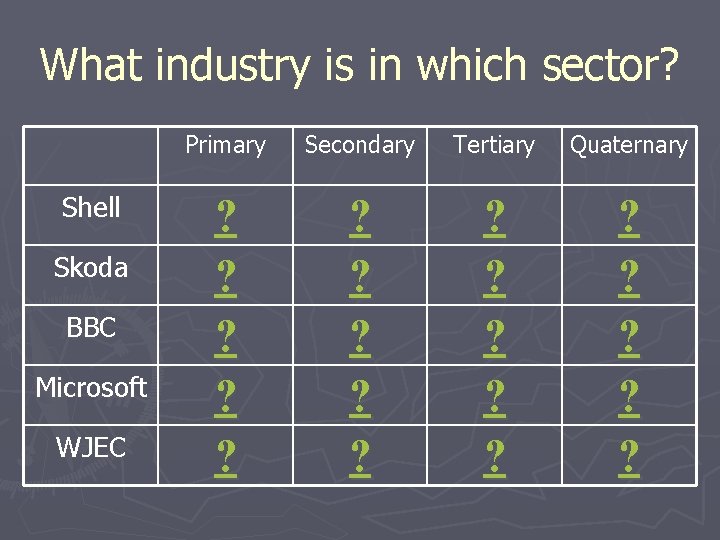 What industry is in which sector?

| | Primary | Secondary | Tertiary | Quaternary |
|---|---|---|---|---|
| Shell | ? | ? | ? | ? |
| Skoda | ? | ? | ? | ? |
| BBC | ? | ? | ? | ? |
| Microsoft | ? | ? | ? | ? |
| WJEC | ? | ? | ? | ? |